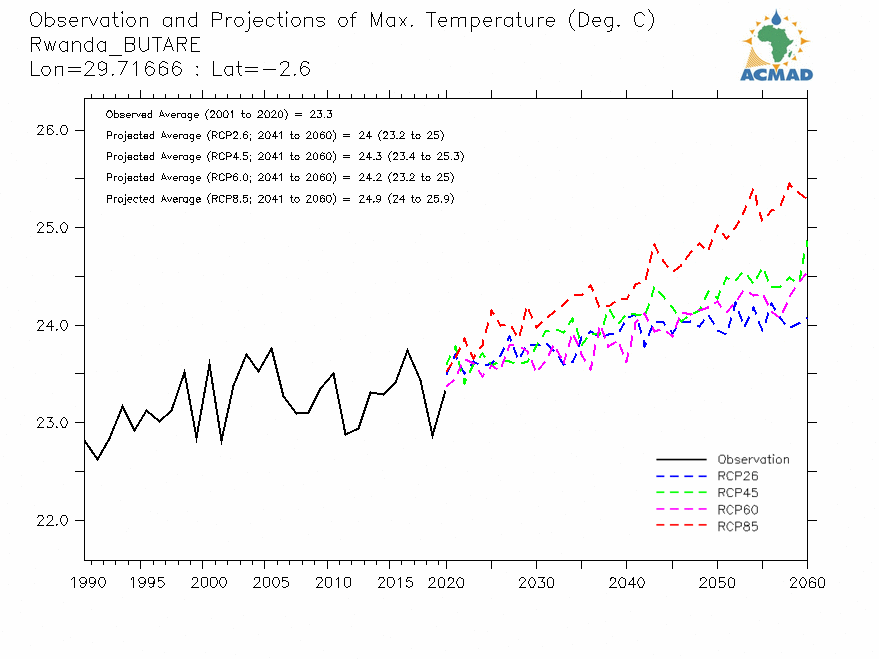 Observation and Projections of Max. Temperature (Deg. C)
Rwanda_BUTARE
Lon=29.71666 : Lat=−2.6

ACMAD

Observed Average (2001 to 2020) = 23.3
Projected Average (RCP2.6; 2041 to 2060) = 24 (23.2 to 25)
Projected Average (RCP4.5; 2041 to 2060) = 24.3 (23.4 to 25.3)
Projected Average (RCP6.0; 2041 to 2060) = 24.2 (23.2 to 25)
Projected Average (RCP8.5; 2041 to 2060) = 24.9 (24 to 25.9)

26.0
25.0
24.0
23.0
22.0

Observation
RCP26
RCP45
RCP60
RCP85

1990 1995 2000 2005 2010 2015 2020 2030 2040 2050 2060